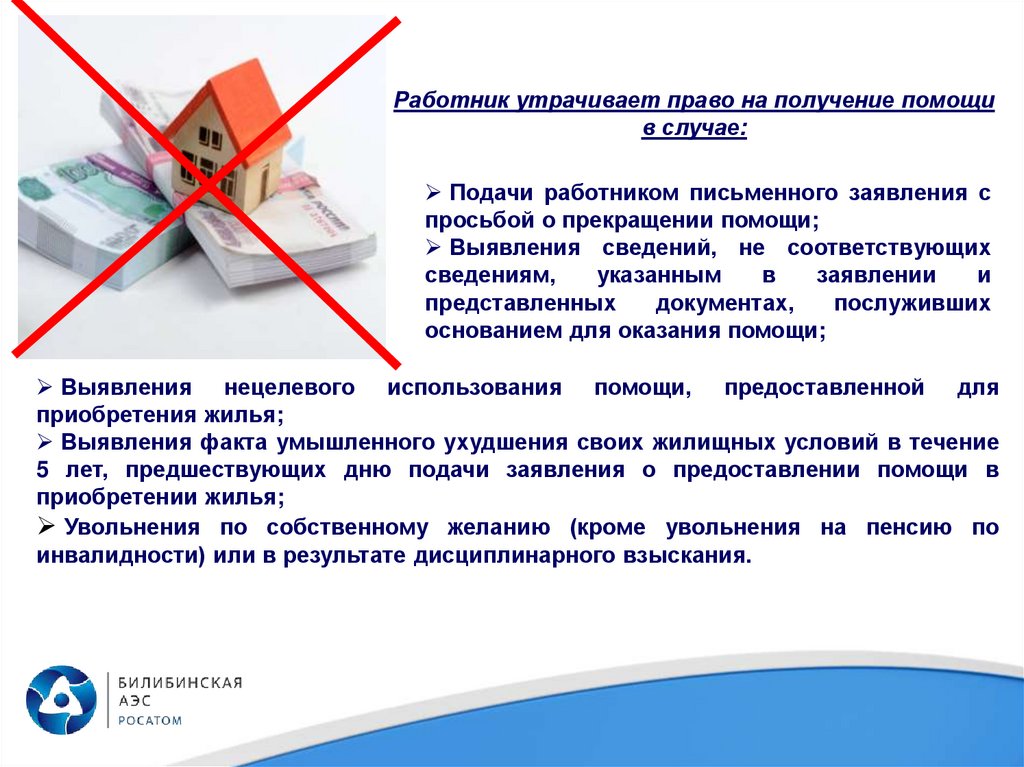 Работник утрачивает право на получение помощи в случае:

➢ Подачи работником письменного заявления с просьбой о прекращении помощи;
➢ Выявления сведений, не соответствующих сведениям, указанным в заявлении и представленных документах, послуживших основанием для оказания помощи;

➢ Выявления нецелевого использования помощи, предоставленной для приобретения жилья;
➢ Выявления факта умышленного ухудшения своих жилищных условий в течение 5 лет, предшествующих дню подачи заявления о предоставлении помощи в приобретении жилья;
➢ Увольнения по собственному желанию (кроме увольнения на пенсию по инвалидности) или в результате дисциплинарного взыскания.

БИЛИБИНСКАЯ АЭС
РОСАТОМ